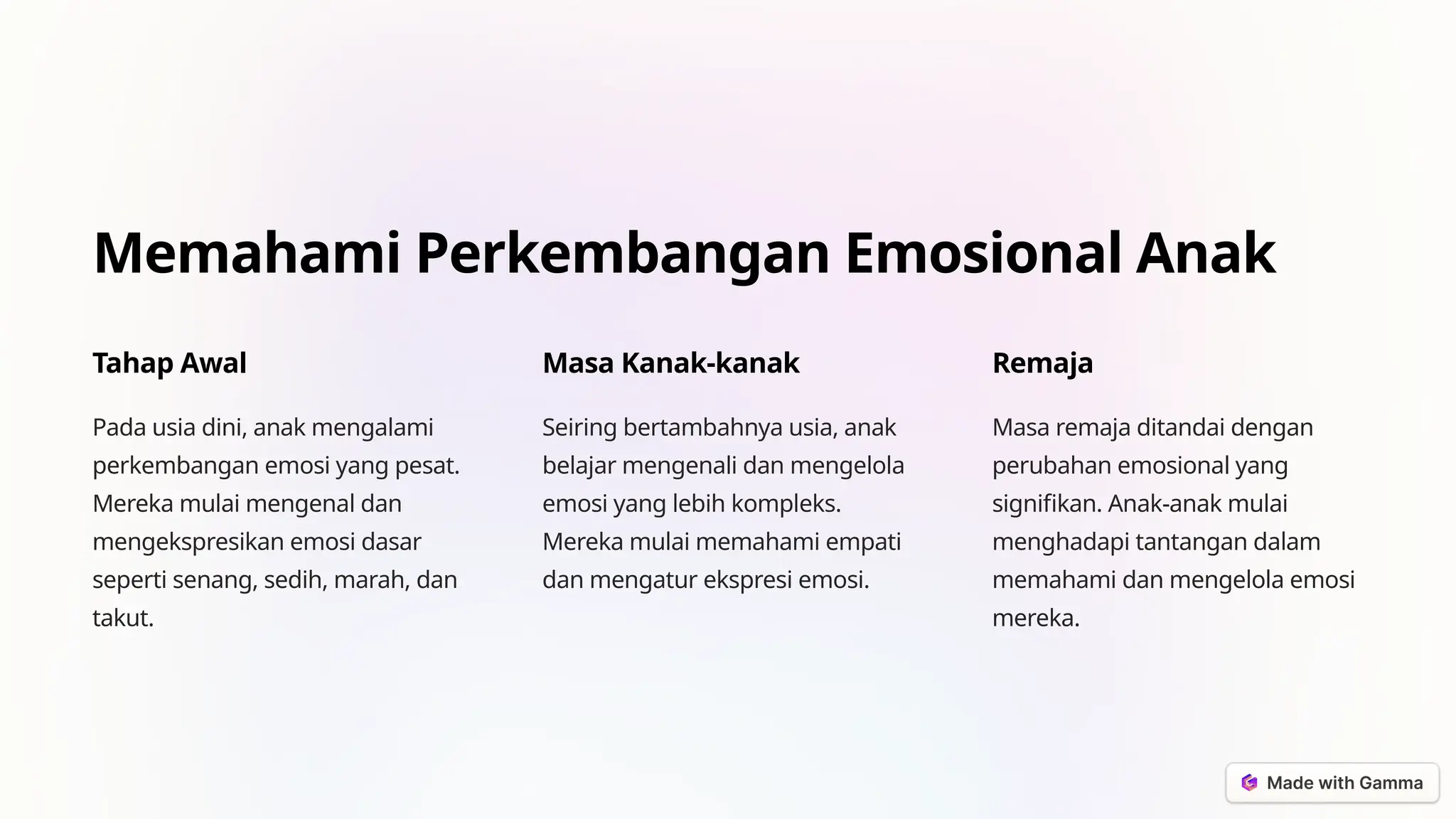 Memahami Perkembangan Emosional Anak

Tahap Awal

Pada usia dini, anak mengalami perkembangan emosi yang pesat. Mereka mulai mengenal dan mengekspresikan emosi dasar seperti senang, sedih, marah, dan takut.

Masa Kanak-kanak

Seiring bertambahnya usia, anak belajar mengenali dan mengelola emosi yang lebih kompleks. Mereka mulai memahami empati dan mengatur ekspresi emosi.

Remaja

Masa remaja ditandai dengan perubahan emosional yang signifikan. Anak-anak mulai menghadapi tantangan dalam memahami dan mengelola emosi mereka.

Made with Gamma